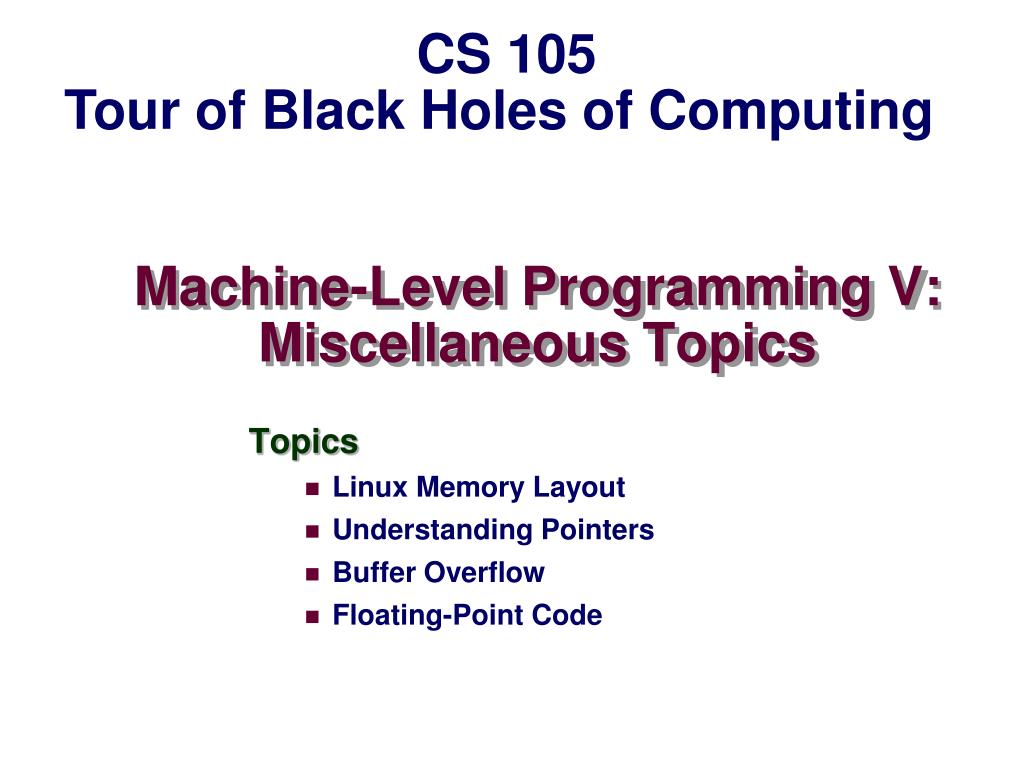 CS 105
Tour of Black Holes of Computing

Machine-Level Programming V: Miscellaneous Topics

Topics
- Linux Memory Layout
- Understanding Pointers
- Buffer Overflow
- Floating-Point Code